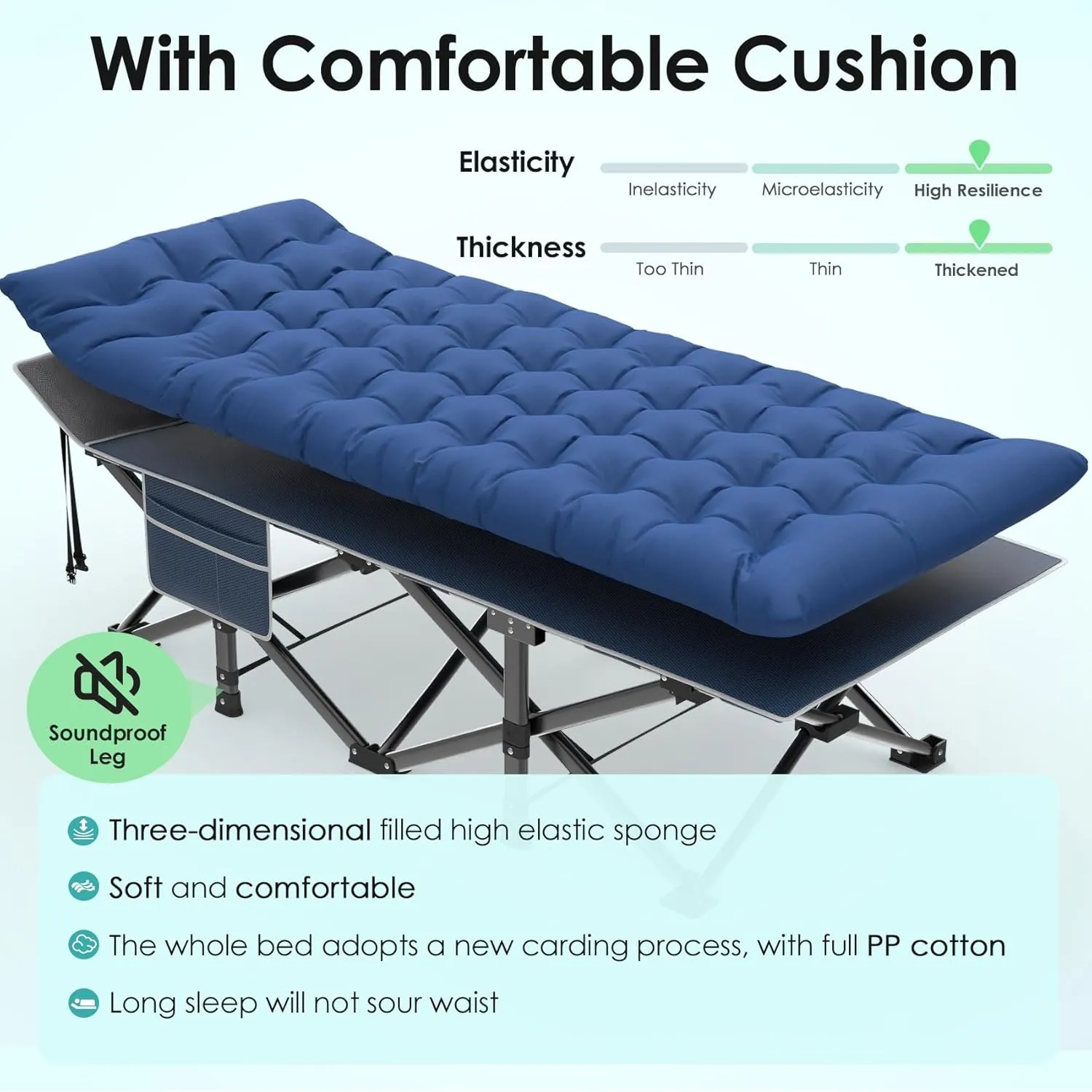 With Comfortable Cushion

Elasticity
Inelasticity
Microelasticity
High Resilience

Thickness
Too Thin
Thin
Thickened

Soundproof Leg

Three-dimensional filled high elastic sponge

Soft and comfortable

The whole bed adopts a new carding process, with full PP cotton

Long sleep will not sour waist